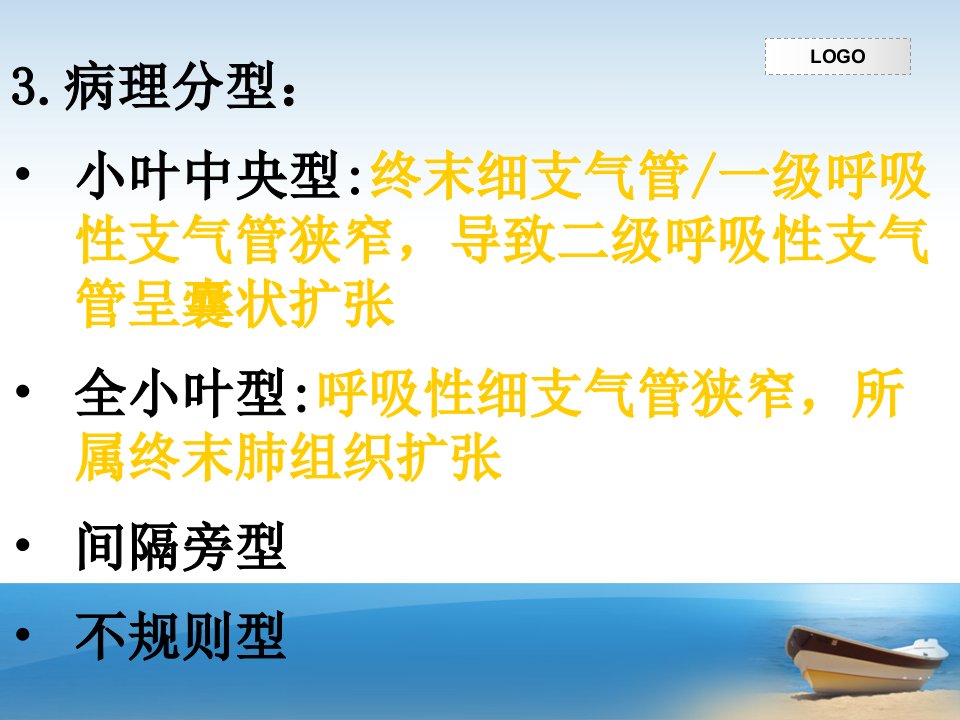 LOGO

3.病理分型：

• 小叶中央型:终末细支气管/一级呼吸性支气管狭窄，导致二级呼吸性支气管呈囊状扩张

• 全小叶型:呼吸性细支气管狭窄，所属终末肺组织扩张

• 间隔旁型

• 不规则型